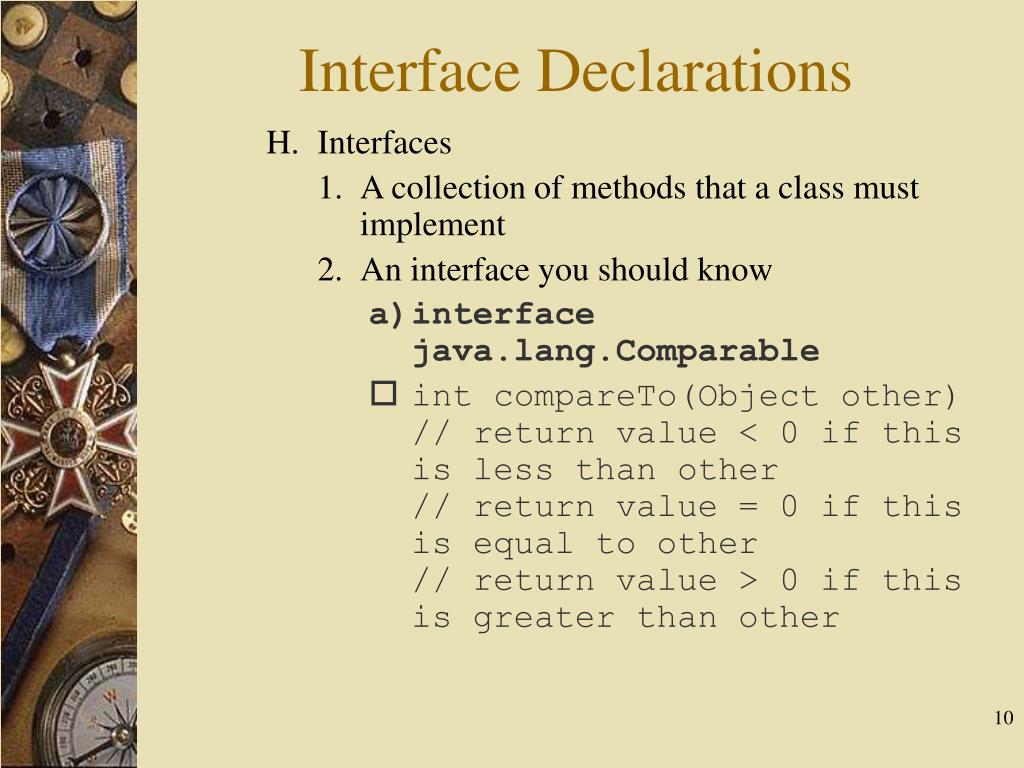 Interface Declarations

H. Interfaces

1. A collection of methods that a class must implement

2. An interface you should know

a) interface java.lang.Comparable

int compareTo(Object other)
// return value < 0 if this is less than other
// return value = 0 if this is equal to other
// return value > 0 if this is greater than other

10